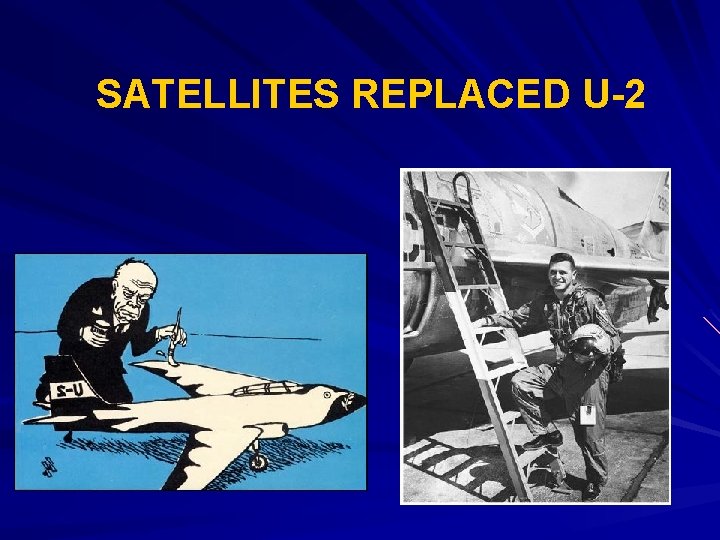 SATELLITES REPLACED U-2

U-2